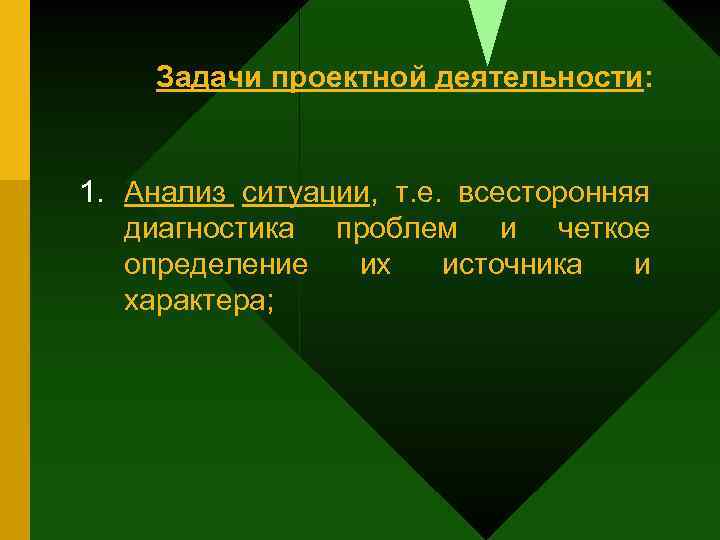 Задачи проектной деятельности:

1. Анализ ситуации, т.е. всесторонняя диагностика проблем и четкое определение их источника и характера;